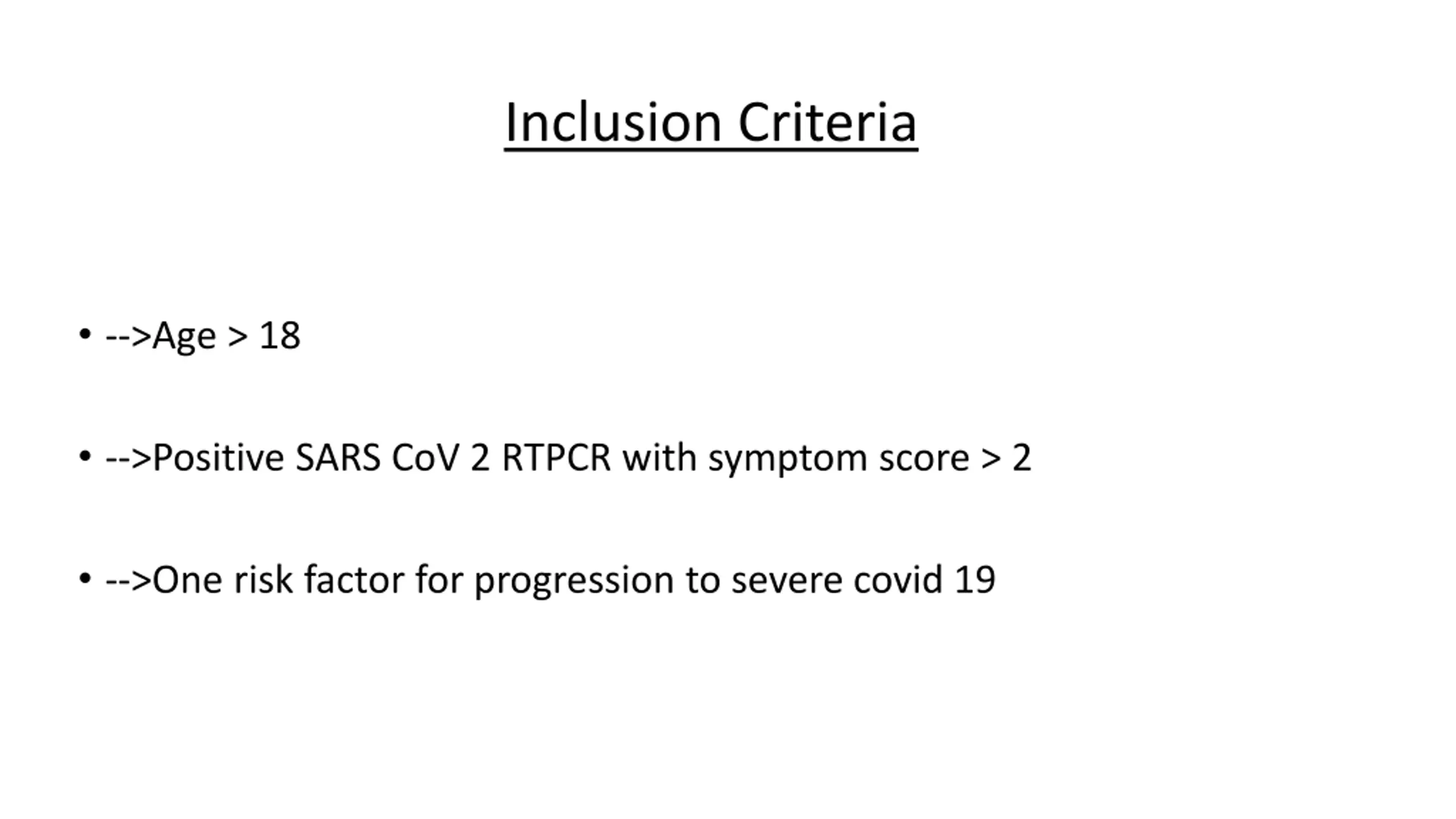 Inclusion Criteria

• -->Age > 18

• -->Positive SARS CoV 2 RTPCR with symptom score > 2

• -->One risk factor for progression to severe covid 19